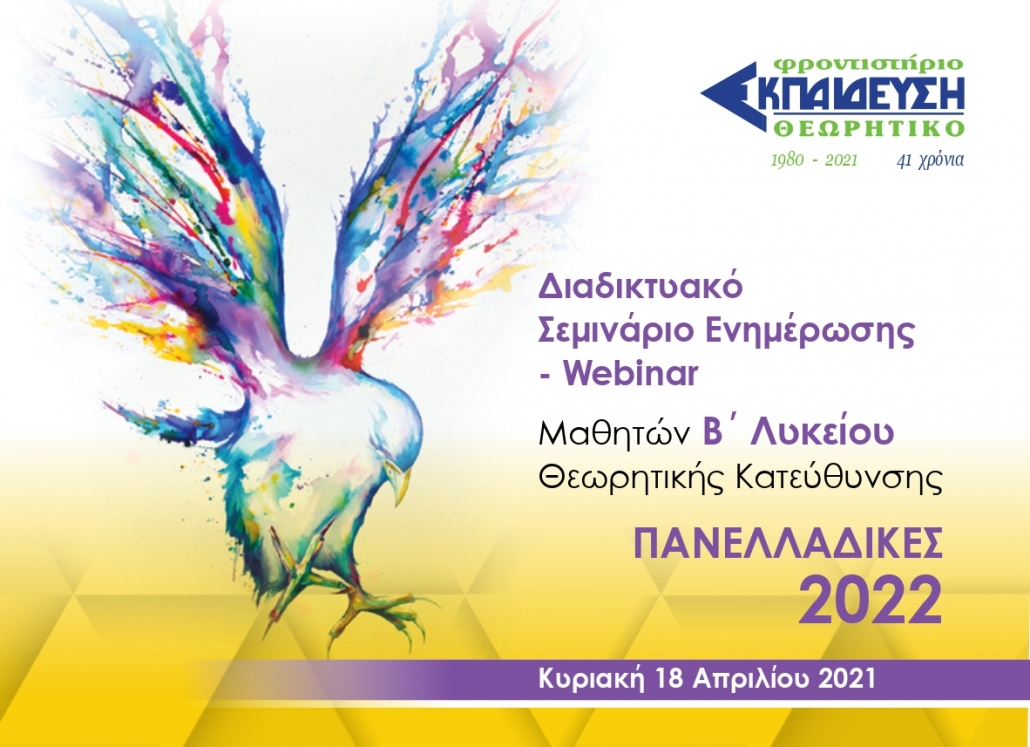 φροντιστήριο
ΕΚΠΑΙΔΕΥΣΗ
ΘΕΩΡΗΤΙΚΟ
1980 - 2021 41 χρόνια

Διαδικτυακό Σεμινάριο Ενημέρωσης - Webinar

Μαθητών Β΄ Λυκείου Θεωρητικής Κατεύθυνσης

ΠΑΝΕΛΛΑΔΙΚΕΣ 2022

Κυριακή 18 Απριλίου 2021